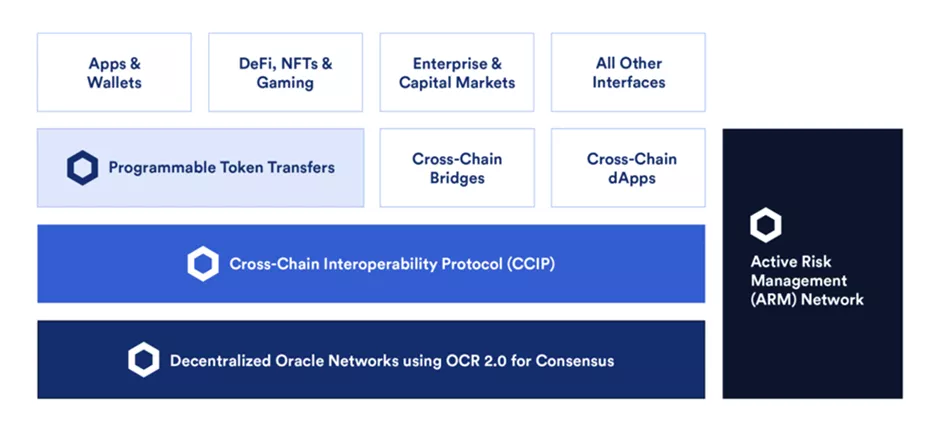 Apps & Wallets

DeFi, NFTs & Gaming

Enterprise & Capital Markets

All Other Interfaces

Programmable Token Transfers

Cross-Chain Bridges

Cross-Chain dApps

Cross-Chain Interoperability Protocol (CCIP)

Decentralized Oracle Networks using OCR 2.0 for Consensus

Active Risk Management (ARM) Network